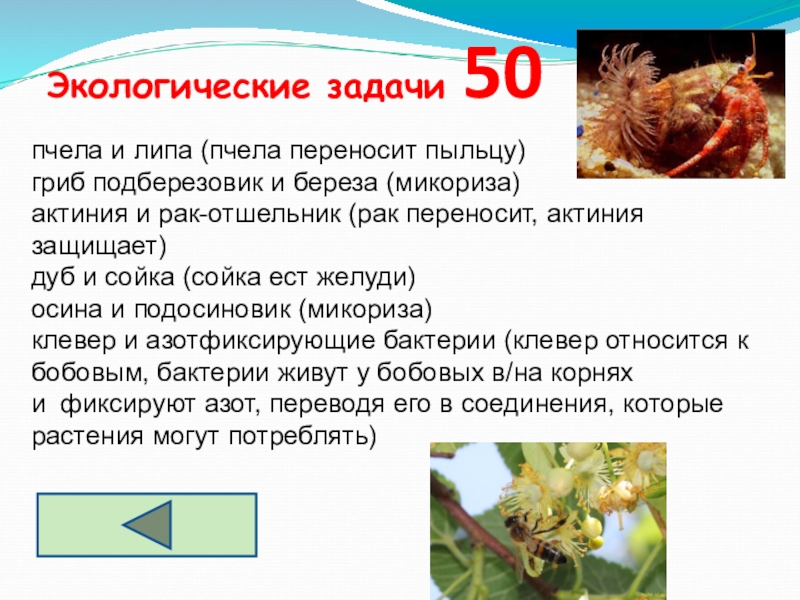 Экологические задачи 50

пчела и липа (пчела переносит пыльцу)
гриб подберезовик и береза (микориза)
актиния и рак-отшельник (рак переносит, актиния защищает)
дуб и сойка (сойка ест желуди)
осина и подосиновик (микориза)
клевер и азотфиксирующие бактерии (клевер относится к бобовым, бактерии живут у бобовых в/на корнях
и фиксируют азот, переводя его в соединения, которые растения могут потреблять)